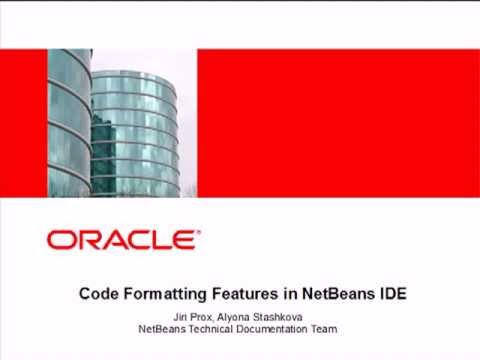 ORACLE®

Code Formatting Features in NetBeans IDE

Jiri Prox, Alyona Stashkova
NetBeans Technical Documentation Team